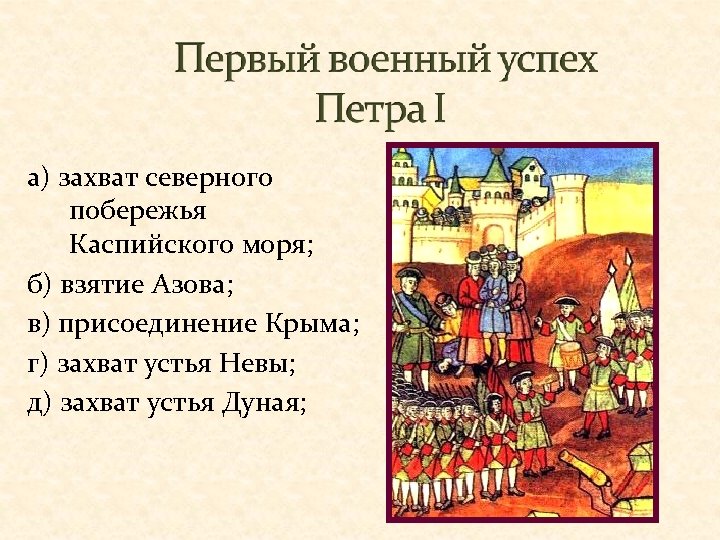 Первый военный успех Петра I

а) захват северного побережья Каспийского моря;
б) взятие Азова;
в) присоединение Крыма;
г) захват устья Невы;
д) захват устья Дуная;